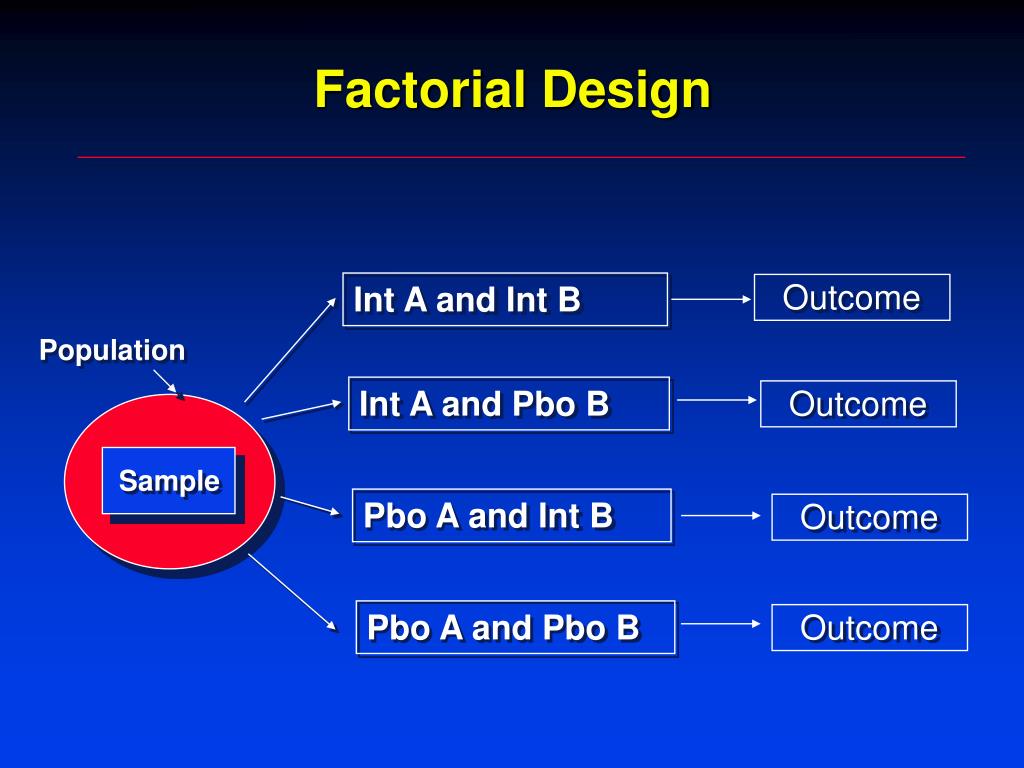 Factorial Design

Population

Sample

Int A and Int B

Outcome

Int A and Pbo B

Outcome

Pbo A and Int B

Outcome

Pbo A and Pbo B

Outcome